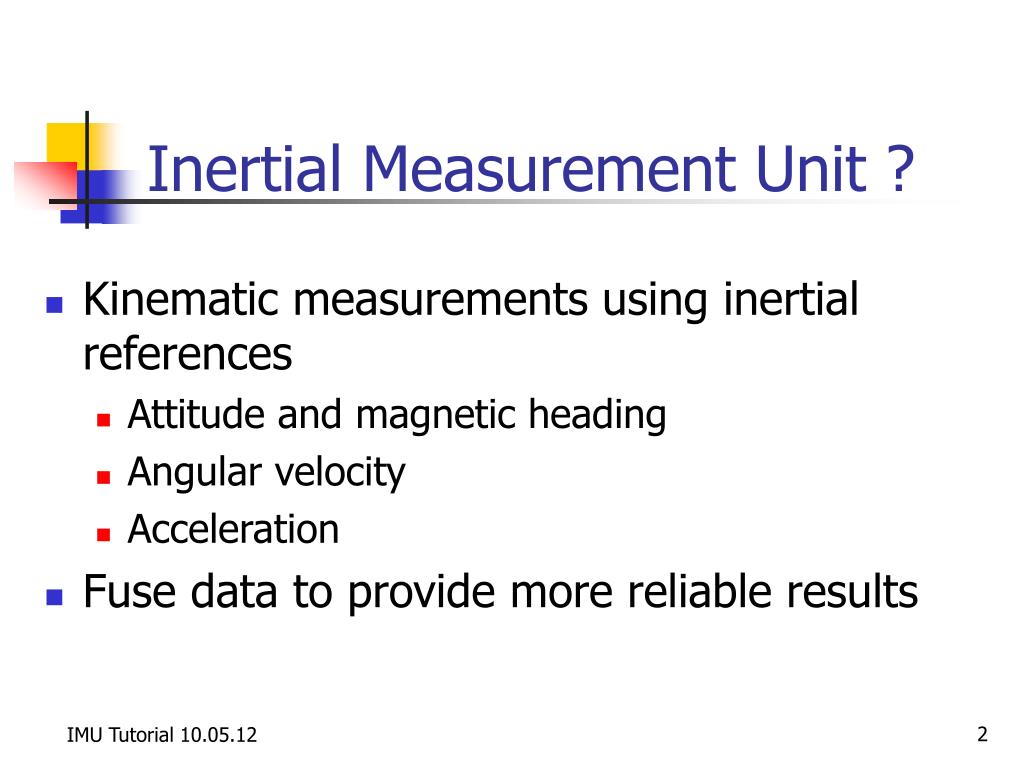 Inertial Measurement Unit ?

Kinematic measurements using inertial references

Attitude and magnetic heading

Angular velocity

Acceleration

Fuse data to provide more reliable results

IMU Tutorial 10.05.12

2